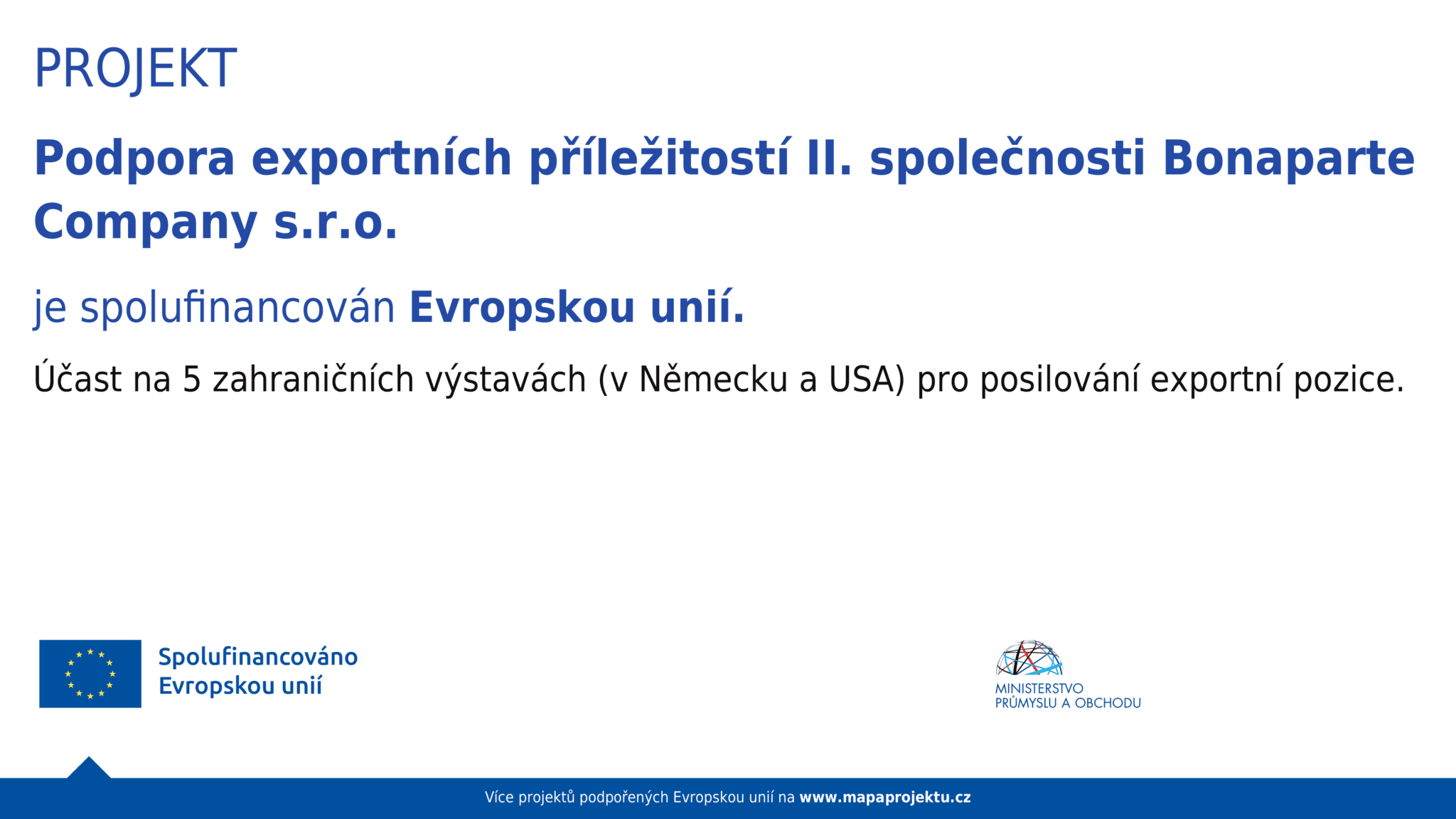 PROJEKT

Podpora exportních příležitostí II. společnosti Bonaparte Company s.r.o.

je spolufinancován Evropskou unií.

Účast na 5 zahraničních výstavách (v Německu a USA) pro posilování exportní pozice.

Spolufinancováno Evropskou unií

MINISTERSTVO PRŮMYSLU A OBCHODU

Více projektů podpořených Evropskou unií na www.mapaprojektu.cz